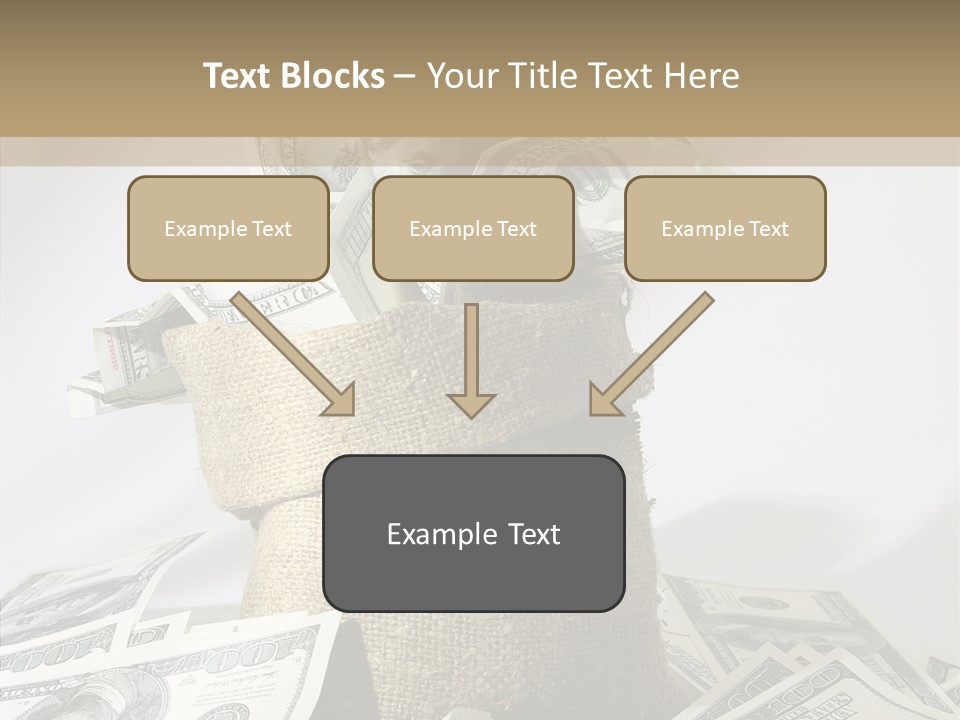 Text Blocks – Your Title Text Here

Example Text

Example Text

Example Text

Example Text